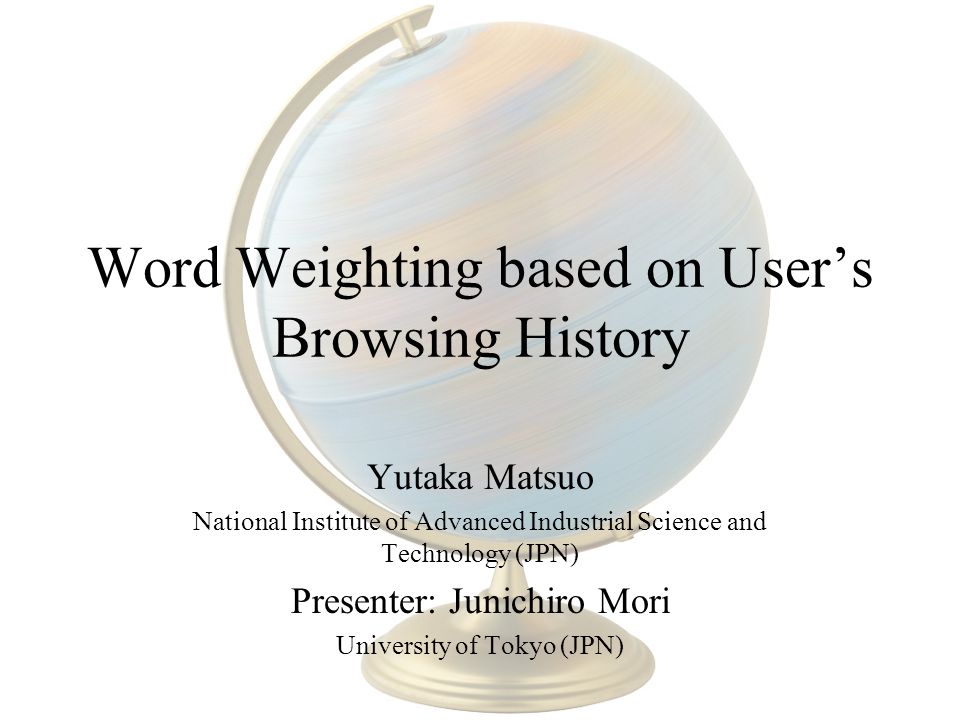 Word Weighting based on User’s Browsing History

Yutaka Matsuo

National Institute of Advanced Industrial Science and Technology (JPN)

Presenter: Junichiro Mori

University of Tokyo (JPN)